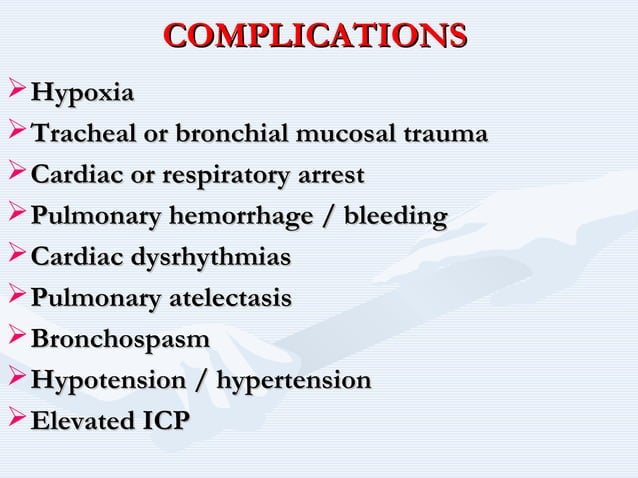 COMPLICATIONS

➢ Hypoxia
➢ Tracheal or bronchial mucosal trauma
➢ Cardiac or respiratory arrest
➢ Pulmonary hemorrhage / bleeding
➢ Cardiac dysrhythmias
➢ Pulmonary atelectasis
➢ Bronchospasm
➢ Hypotension / hypertension
➢ Elevated ICP